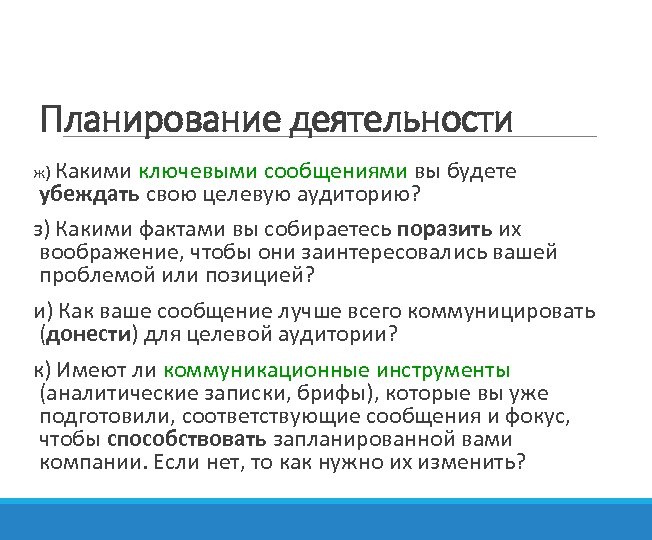 Планирование деятельности

ж) Какими ключевыми сообщениями вы будете убеждать свою целевую аудиторию?

з) Какими фактами вы собираетесь поразить их воображение, чтобы они заинтересовались вашей проблемой или позицией?

и) Как ваше сообщение лучше всего коммуницировать (донести) для целевой аудитории?

к) Имеют ли коммуникационные инструменты (аналитические записки, брифы), которые вы уже подготовили, соответствующие сообщения и фокус, чтобы способствовать запланированной вами компании. Если нет, то как нужно их изменить?